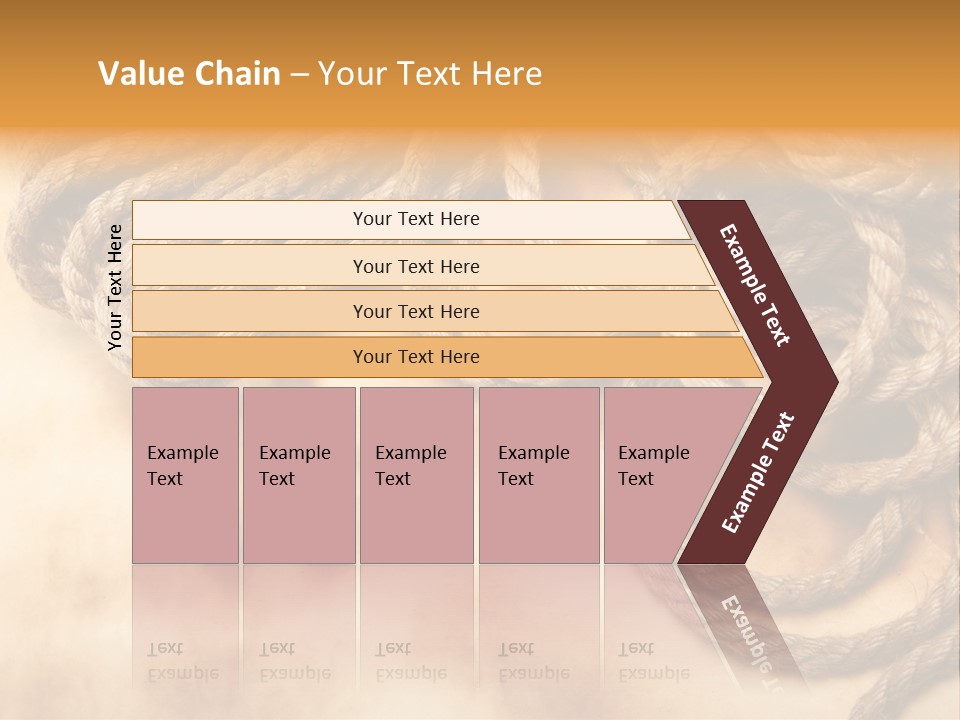 Value Chain – Your Text Here

Your Text Here

Your Text Here

Your Text Here

Your Text Here

Your Text Here

Example Text

Example Text

Example Text

Example Text

Example Text

Example Text

Example Text